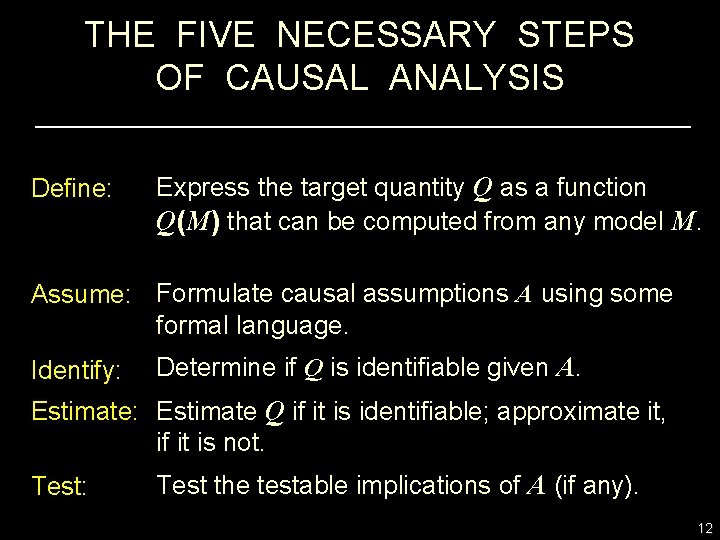 THE FIVE NECESSARY STEPS OF CAUSAL ANALYSIS

Define: Express the target quantity $Q$ as a function $Q(M)$ that can be computed from any model $M$.

Assume: Formulate causal assumptions $A$ using some formal language.

Identify: Determine if $Q$ is identifiable given $A$.

Estimate: Estimate $Q$ if it is identifiable; approximate it, if it is not.

Test: Test the testable implications of $A$ (if any).

12